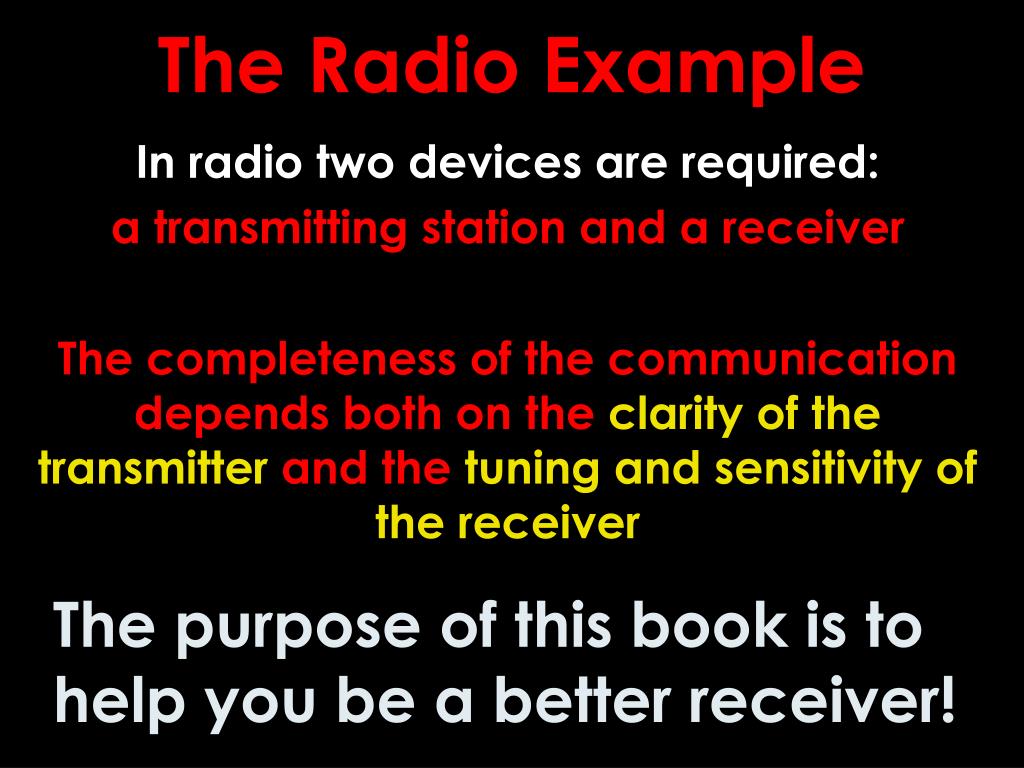 The Radio Example

In radio two devices are required:
a transmitting station and a receiver

The completeness of the communication depends both on the clarity of the transmitter and the tuning and sensitivity of the receiver

The purpose of this book is to help you be a better receiver!